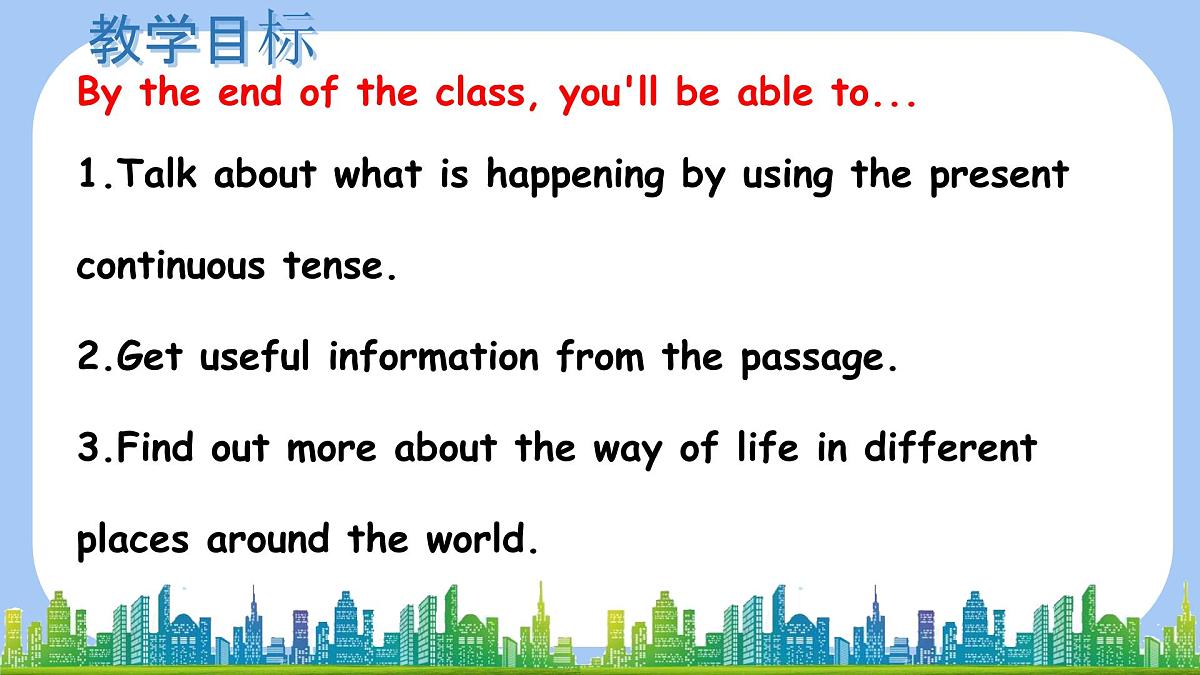 教学目标

By the end of the class, you'll be able to...

1.Talk about what is happening by using the present continuous tense.

2.Get useful information from the passage.

3.Find out more about the way of life in different places around the world.